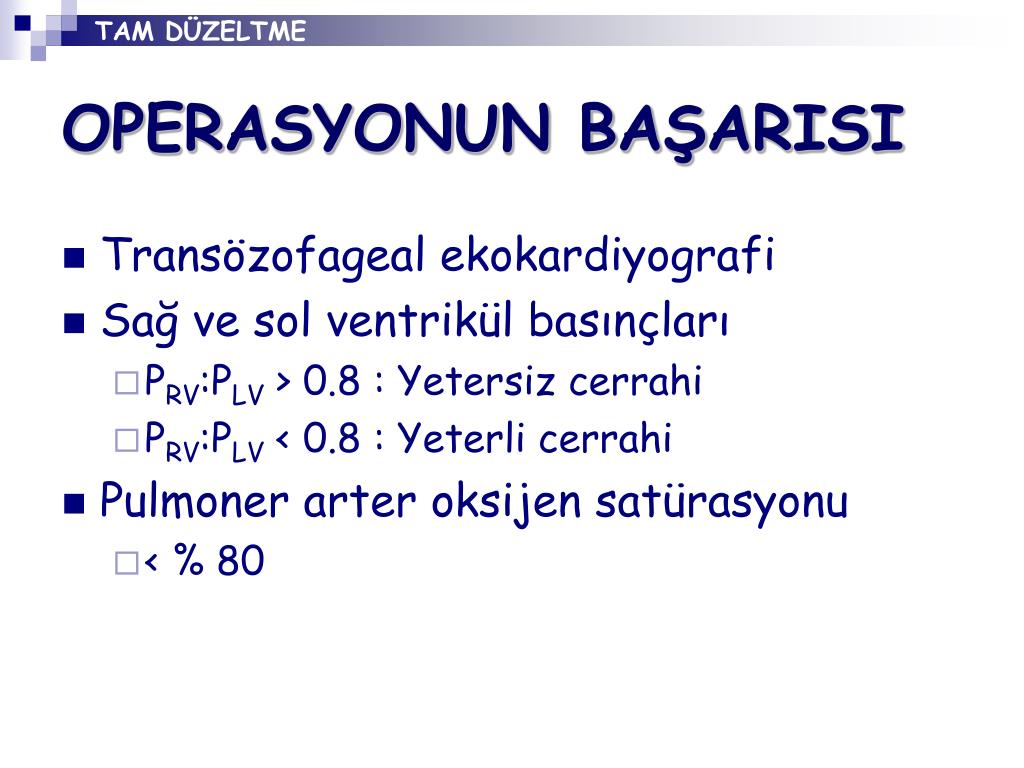 TAM DÜZELTME

OPERASYONUN BAŞARISI

Transözofageal ekokardiyografi

Sağ ve sol ventrikül basınçları

$P_{RV}$:$P_{LV}$ > 0.8 : Yetersiz cerrahi

$P_{RV}$:$P_{LV}$ < 0.8 : Yeterli cerrahi

Pulmoner arter oksijen satürasyonu

< % 80